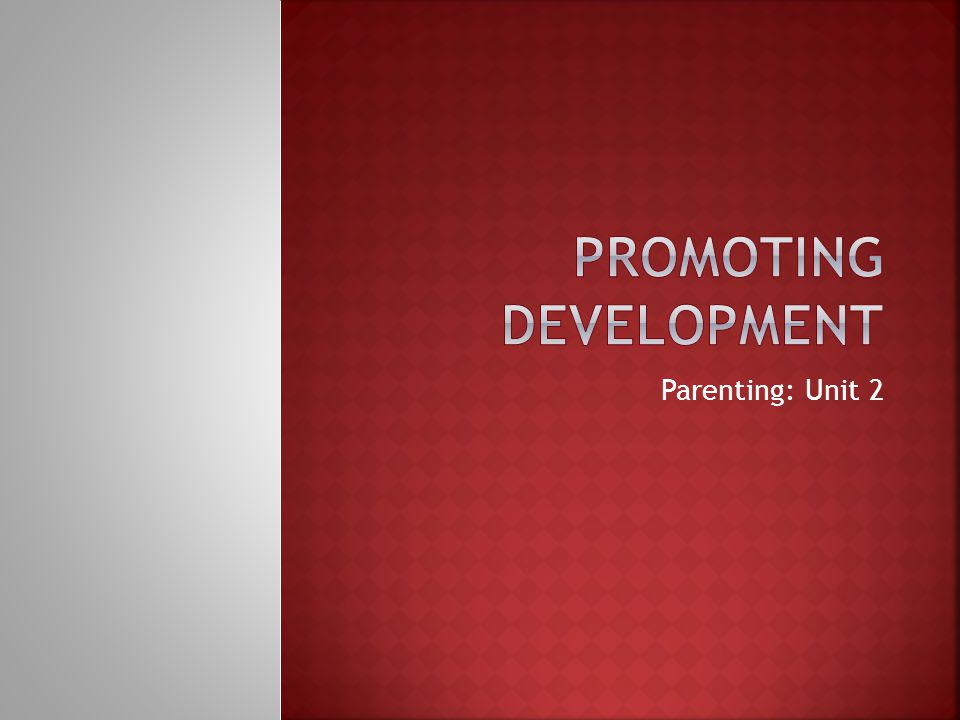 PROMOTING DEVELOPMENT

Parenting: Unit 2